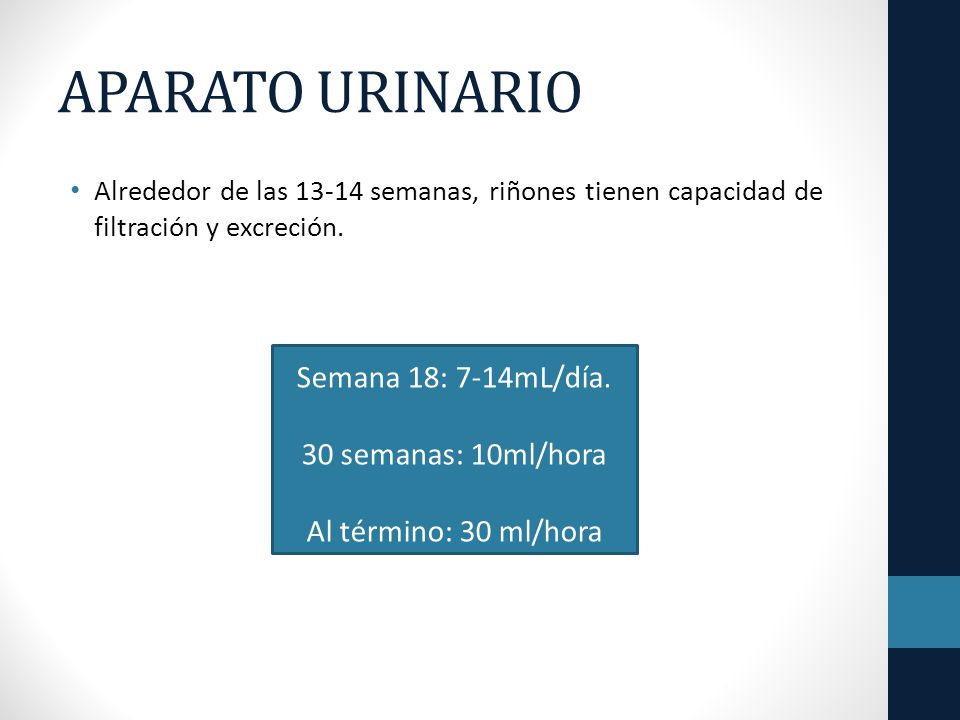 APARATO URINARIO

• Alrededor de las 13-14 semanas, riñones tienen capacidad de filtración y excreción.

Semana 18: 7-14mL/día.

30 semanas: 10ml/hora

Al término: 30 ml/hora